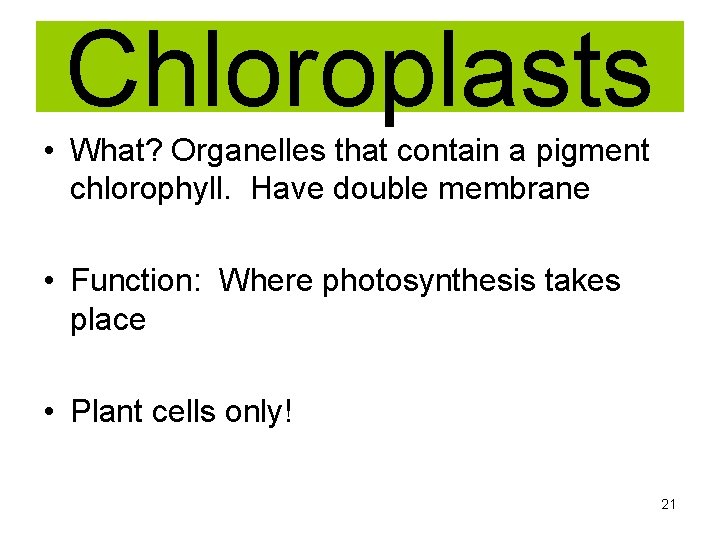 Chloroplasts

• What? Organelles that contain a pigment chlorophyll.  Have double membrane

• Function:  Where photosynthesis takes place

• Plant cells only!

21